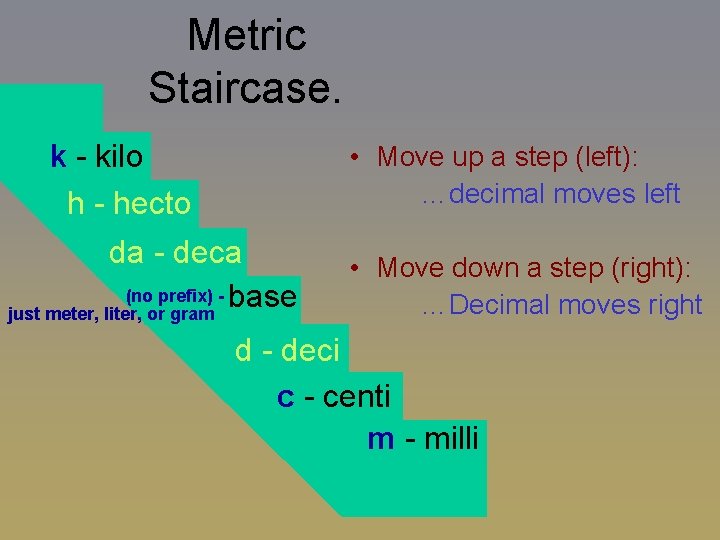 Metric Staircase.

k - kilo

h - hecto

da - deca

(no prefix) - base
just meter, liter, or gram

d - deci

c - centi

m - milli

• Move up a step (left):
…decimal moves left

• Move down a step (right):
…Decimal moves right